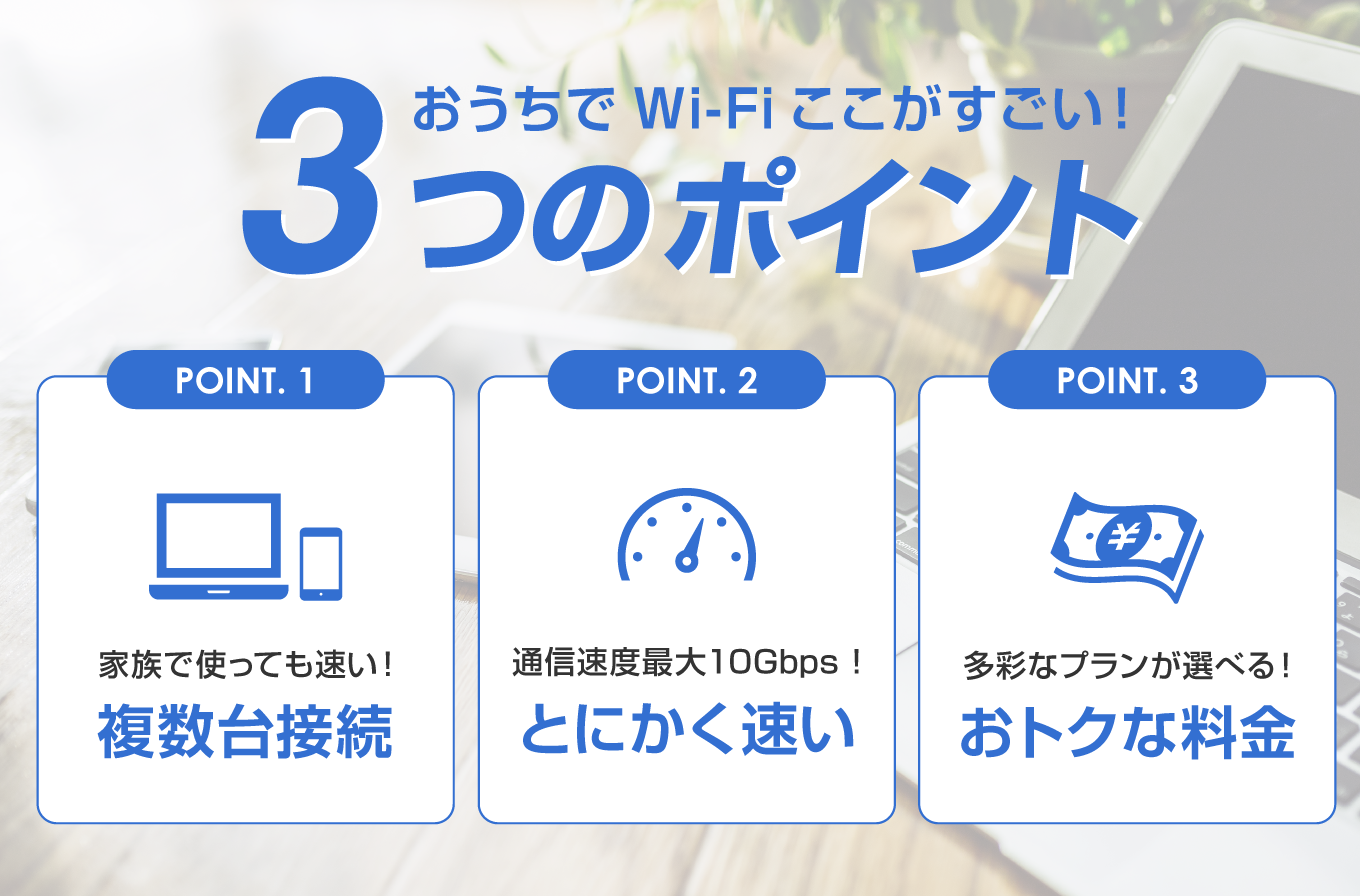 おうちで Wi-Fi ここがすごい!
3つのポイント

POINT. 1
家族で使っても速い!
複数台接続

POINT. 2
通信速度最大10Gbps!
とにかく速い

POINT. 3
¥
多彩なプランが選べる!
おトクな料金